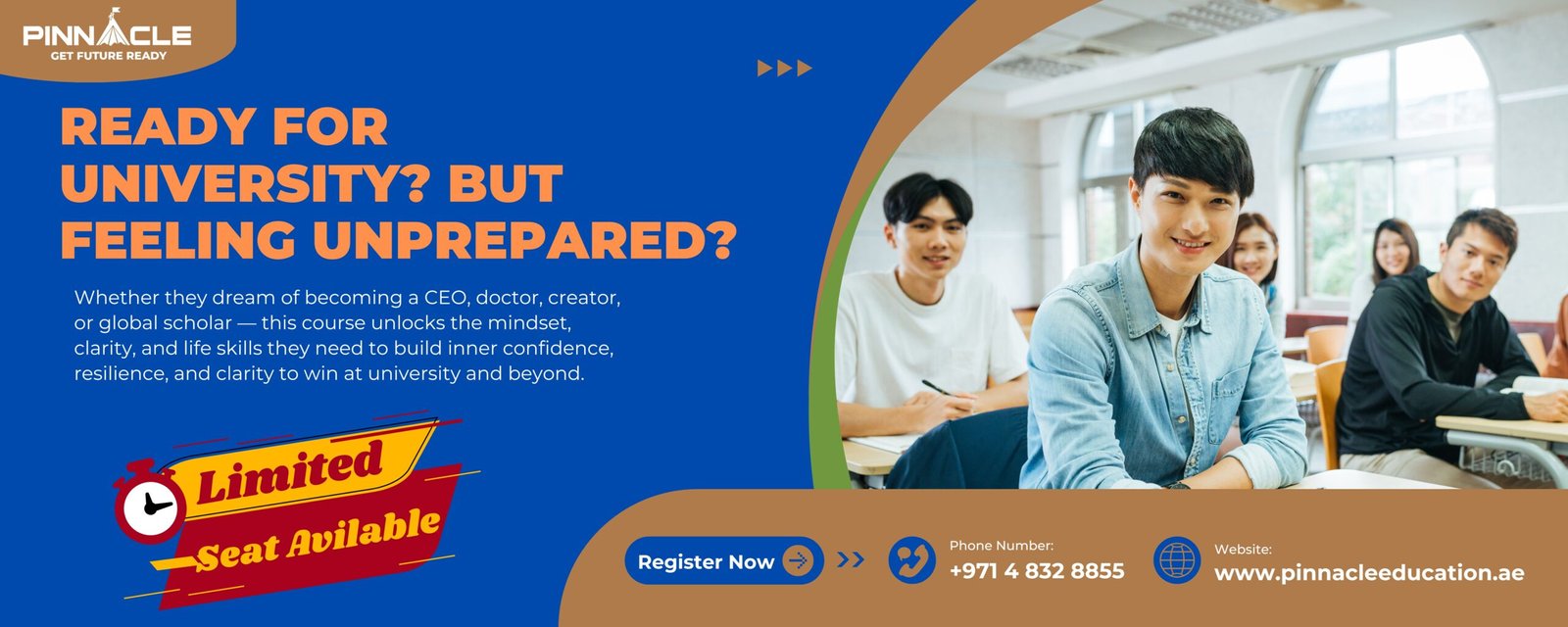 PINNACLE
GET FUTURE READY

READY FOR UNIVERSITY? BUT FEELING UNPREPARED?

Whether they dream of becoming a CEO, doctor, creator, or global scholar — this course unlocks the mindset, clarity, and life skills they need to build inner confidence, resilience, and clarity to win at university and beyond.

Limited
Seat Avilable

Register Now

Phone Number:
+971 4 832 8855

Website:
www.pinnacleeducation.ae